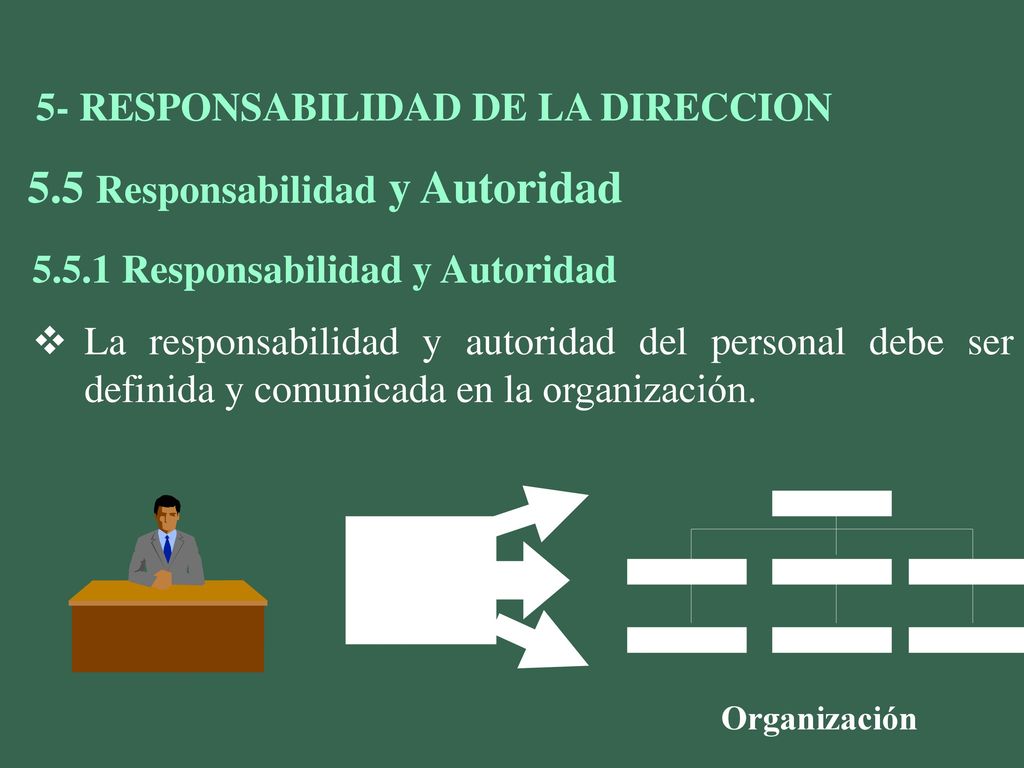 5- RESPONSABILIDAD DE LA DIRECCION

5.5 Responsabilidad y Autoridad

5.5.1 Responsabilidad y Autoridad

❖ La responsabilidad y autoridad del personal debe ser definida y comunicada en la organización.

Organización